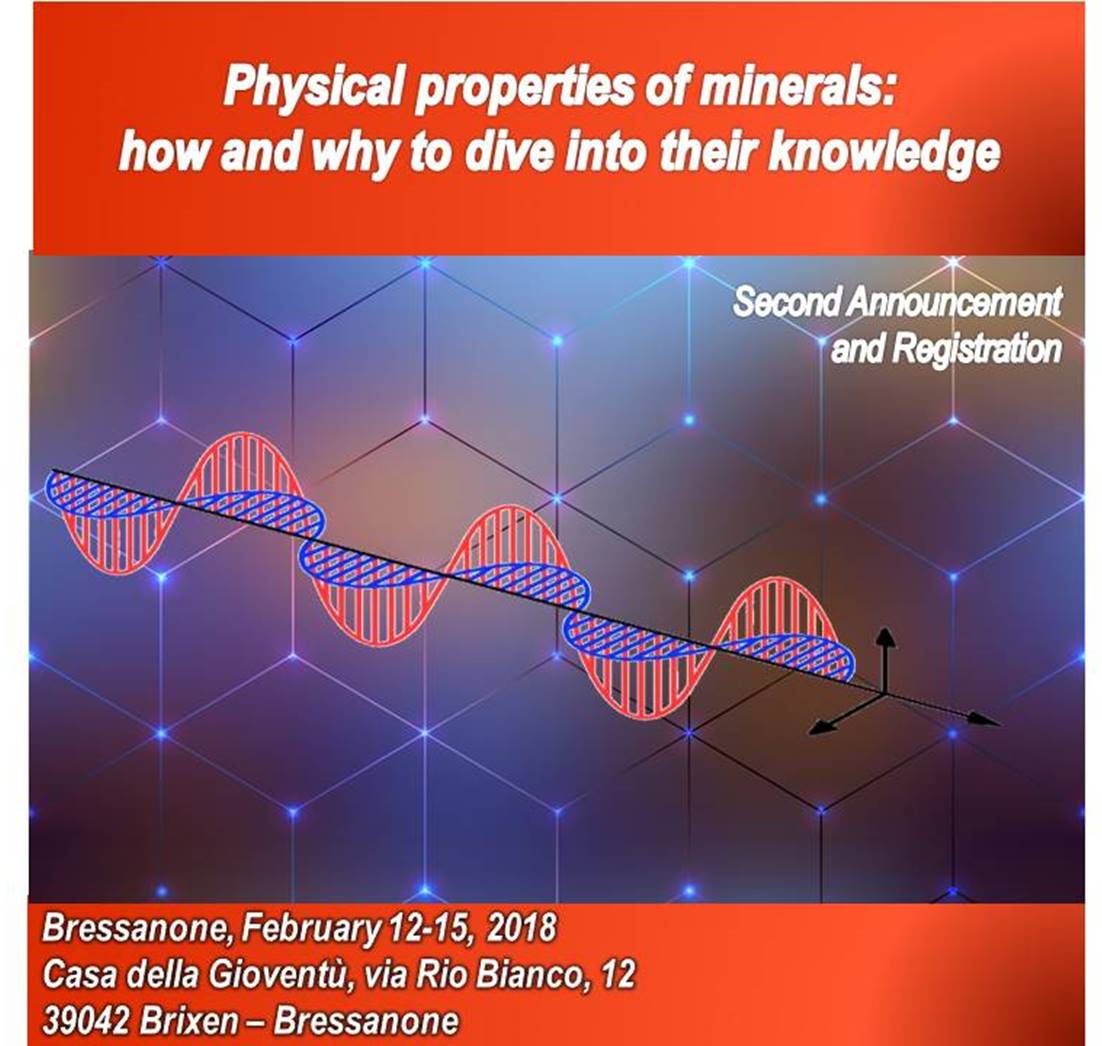 Physical properties of minerals: how and why to dive into their knowledge

Second Announcement and Registration

Bressanone, February 12-15, 2018
Casa della Gioventù, via Rio Bianco, 12
39042 Brixen – Bressanone